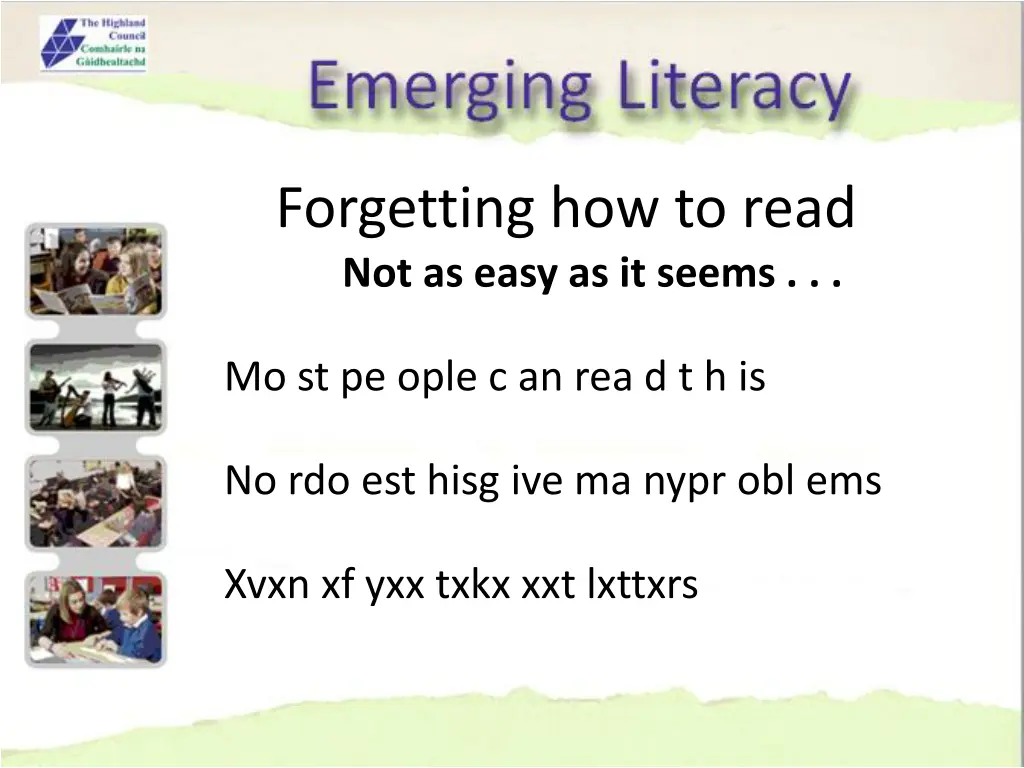 The Highland Council
Comhairle na Gàidhealtachd

Emerging Literacy

Forgetting how to read
Not as easy as it seems . . .

Mo st pe ople c an rea d t h is

No rdo est hisg ive ma nypr obl ems

Xvxn xf yxx txkx xxt lxttxrs